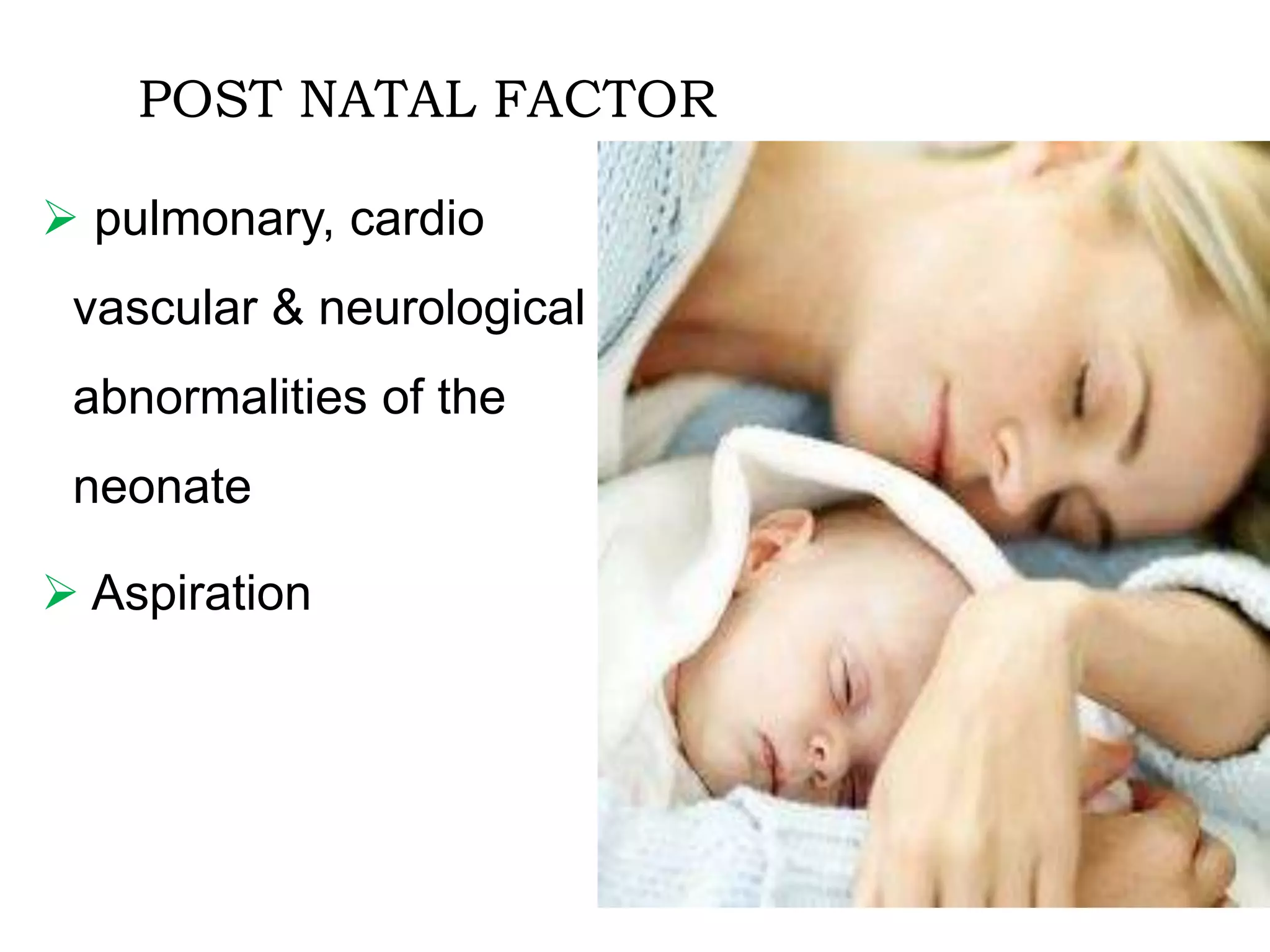 POST NATAL FACTOR

➢ pulmonary, cardio vascular & neurological abnormalities of the neonate

➢ Aspiration